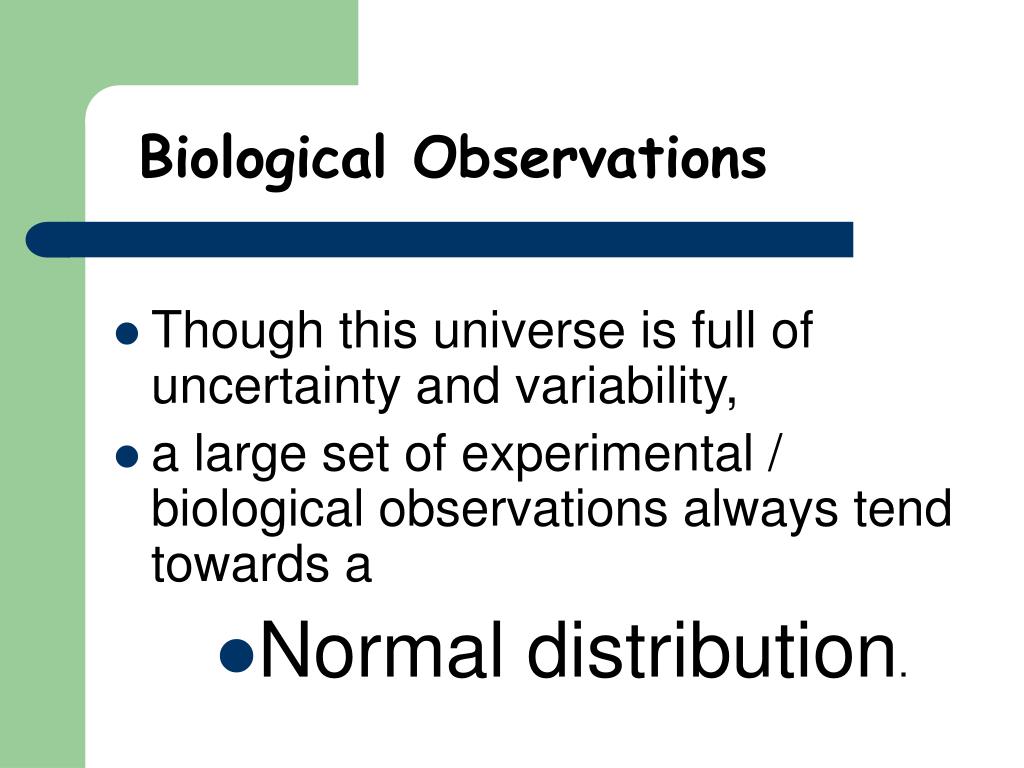 Biological Observations

- Though this universe is full of uncertainty and variability,
- a large set of experimental / biological observations always tend towards a
  - Normal distribution.